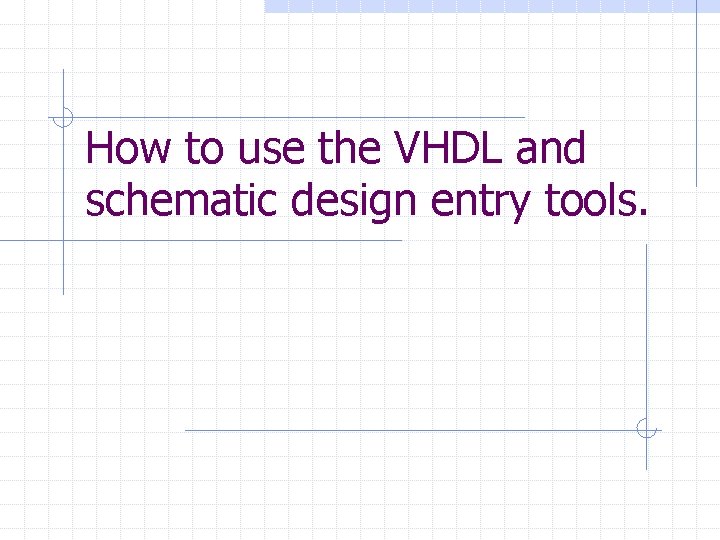 How to use the VHDL and schematic design entry tools.